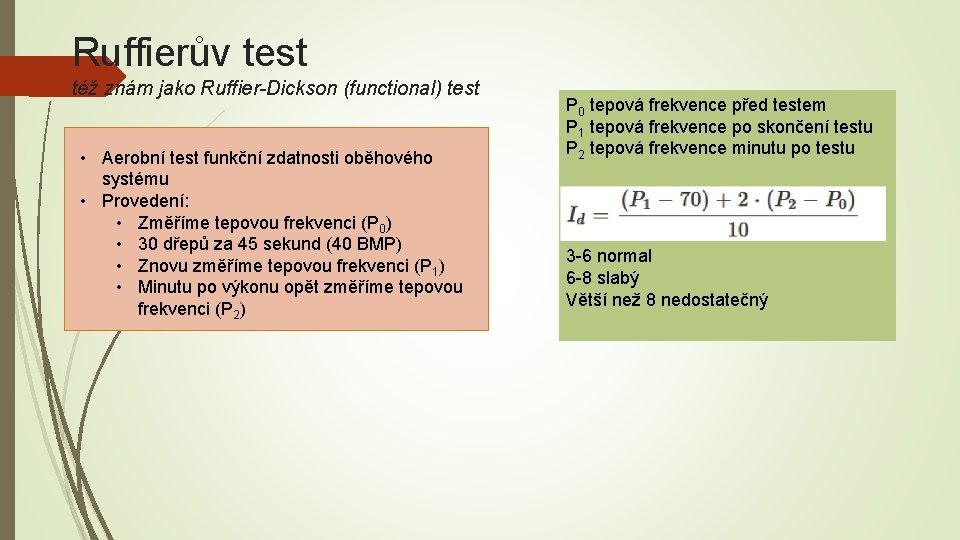 Ruffierův test

též znám jako Ruffier-Dickson (functional) test

• Aerobní test funkční zdatnosti oběhového systému
• Provedení:
  • Změříme tepovou frekvenci ($P_0$)
  • 30 dřepů za 45 sekund (40 BMP)
  • Znovu změříme tepovou frekvenci ($P_1$)
  • Minutu po výkonu opět změříme tepovou frekvenci ($P_2$)

$P_0$ tepová frekvence před testem
$P_1$ tepová frekvence po skončení testu
$P_2$ tepová frekvence minutu po testu

$I_d = \frac{(P_1 - 70) + 2 \cdot (P_2 - P_0)}{10}$

3-6 normal
6-8 slabý
Větší než 8 nedostatečný